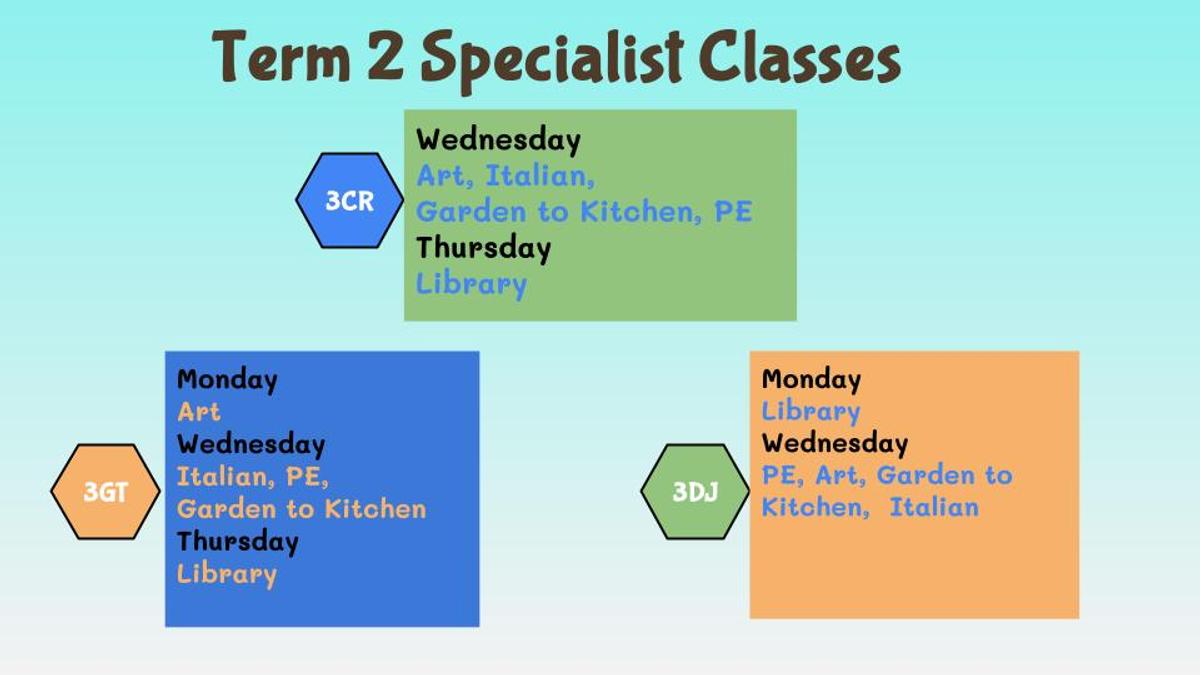 Term 2 Specialist Classes

3CR

Wednesday
Art, Italian,
Garden to Kitchen, PE
Thursday
Library

3GT

Monday
Art
Wednesday
Italian, PE,
Garden to Kitchen
Thursday
Library

3DJ

Monday
Library
Wednesday
PE, Art, Garden to Kitchen, Italian